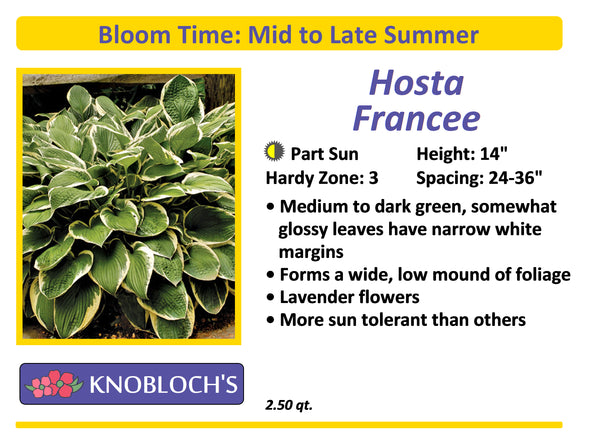 Bloom Time: Mid to Late Summer

Hosta Francee

Part Sun
Height: 14"
Hardy Zone: 3
Spacing: 24-36"

• Medium to dark green, somewhat glossy leaves have narrow white margins
• Forms a wide, low mound of foliage
• Lavender flowers
• More sun tolerant than others

KNOBLOCH'S

2.50 qt.